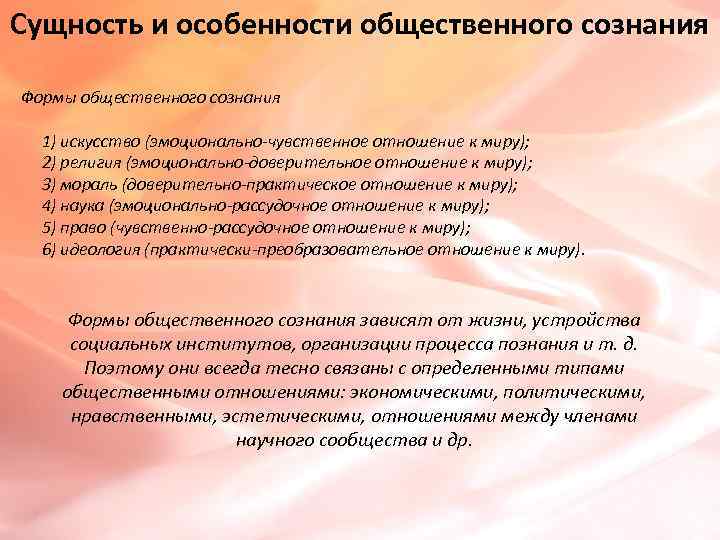 Сущность и особенности общественного сознания

Формы общественного сознания

1) искусство (эмоционально-чувственное отношение к миру);
2) религия (эмоционально-доверительное отношение к миру);
3) мораль (доверительно-практическое отношение к миру);
4) наука (эмоционально-рассудочное отношение к миру);
5) право (чувственно-рассудочное отношение к миру);
6) идеология (практически-преобразовательное отношение к миру).

Формы общественного сознания зависят от жизни, устройства социальных институтов, организации процесса познания и т. д. Поэтому они всегда тесно связаны с определенными типами общественными отношениями: экономическими, политическими, нравственными, эстетическими, отношениями между членами научного сообщества и др.